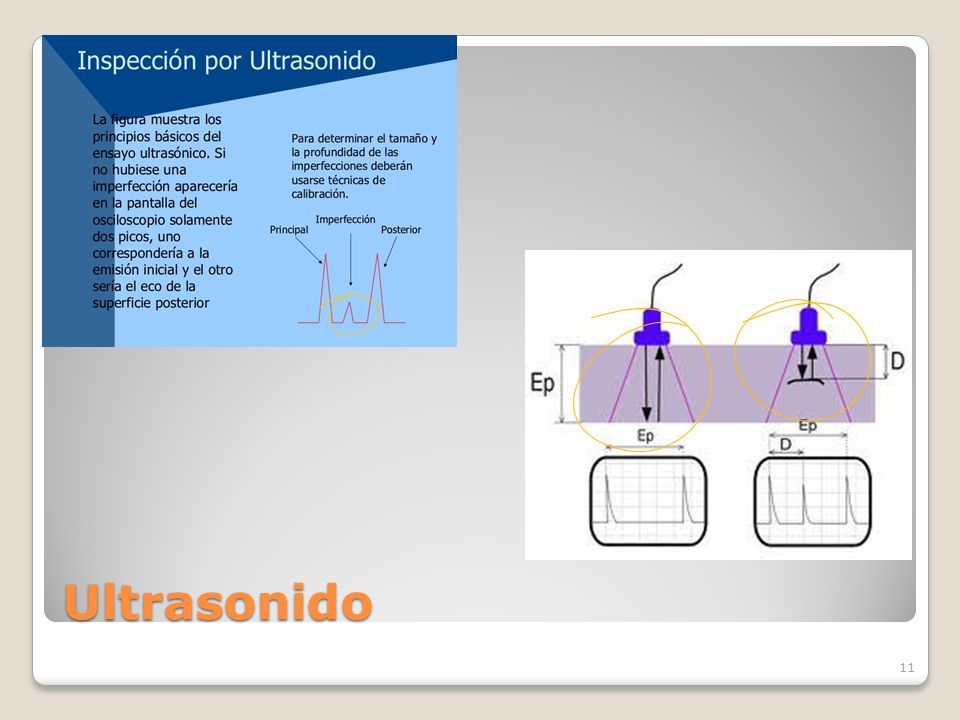 Inspección por Ultrasonido

La figura muestra los principios básicos del ensayo ultrasónico. Si no hubiese una imperfección aparecería en la pantalla del osciloscopio solamente dos picos, uno correspondería a la emisión inicial y el otro sería el eco de la superficie posterior

Para determinar el tamaño y la profundidad de las imperfecciones deberán usarse técnicas de calibración.

Principal

Imperfección

Posterior

Ep

D

Ep

Ep

D

Ultrasonido

11